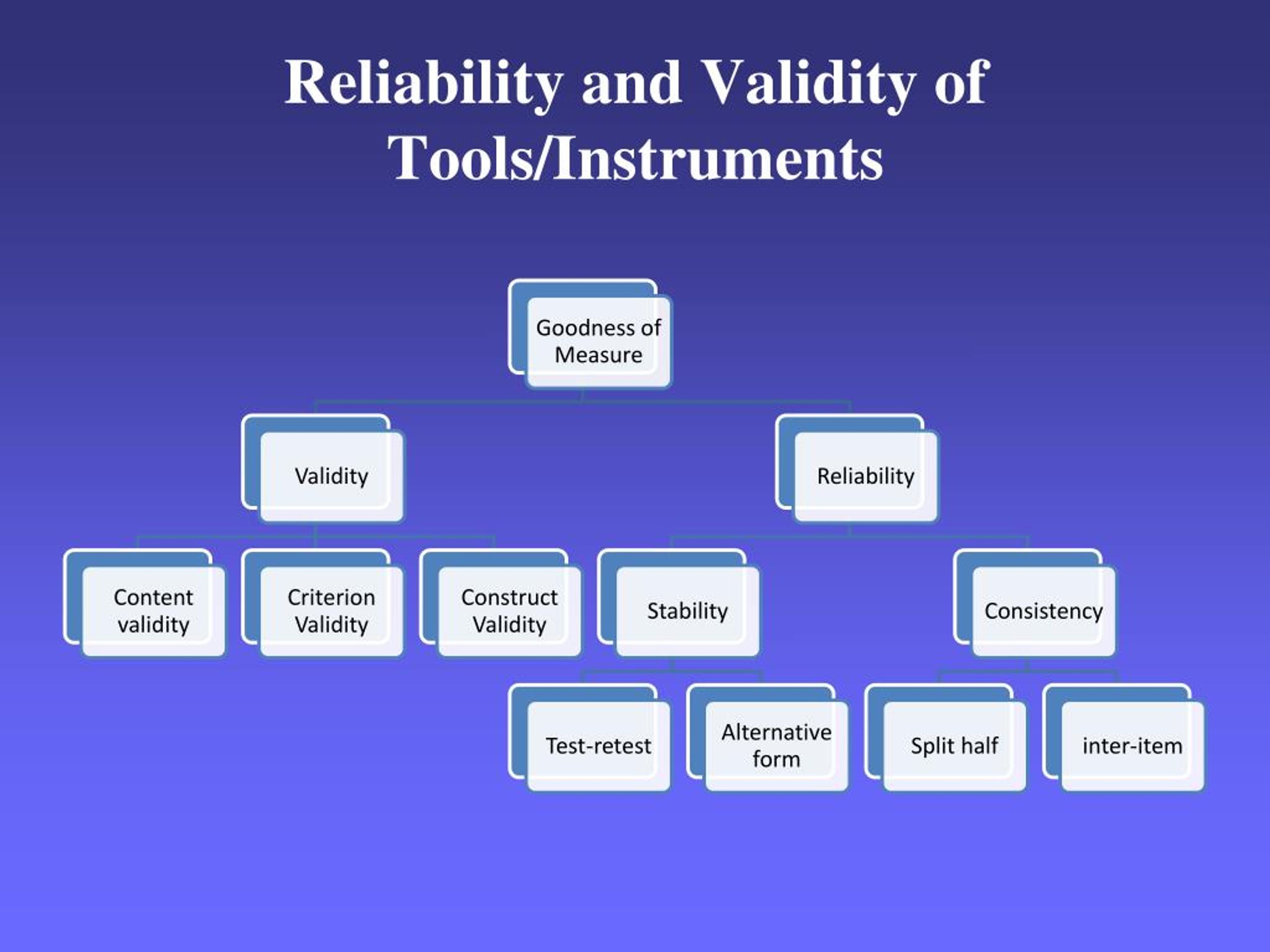 Reliability and Validity of Tools/Instruments

Goodness of Measure

Validity

Reliability

Content validity

Criterion Validity

Construct Validity

Stability

Consistency

Test-retest

Alternative form

Split half

inter-item